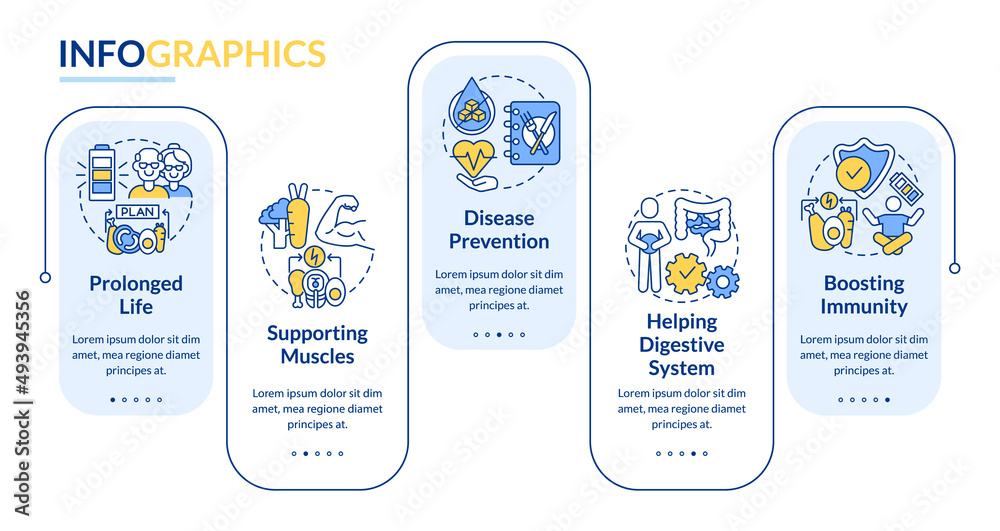 INFOGRAPHICS

PLAN

Prolonged Life

Lorem ipsum dolor sit dim amet, mea regione diamet principes at.

Supporting Muscles

Lorem ipsum dolor sit dim amet, mea regione diamet principes at.

Disease Prevention

Lorem ipsum dolor sit dim amet, mea regione diamet principes at.

Helping Digestive System

Lorem ipsum dolor sit dim amet, mea regione diamet principes at.

Boosting Immunity

Lorem ipsum dolor sit dim amet, mea regione diamet principes at.

Adobe Stock | #493945356